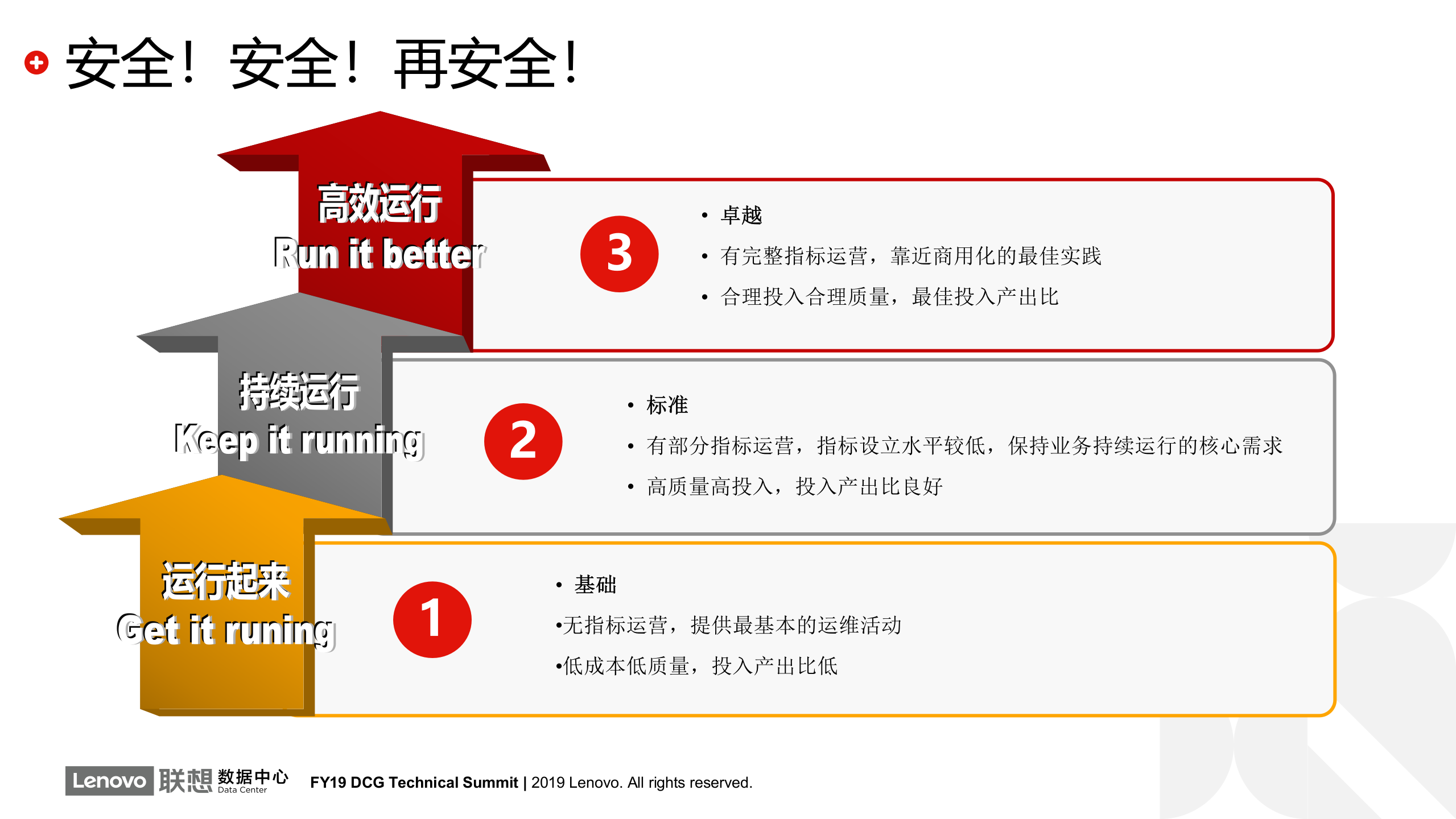 安全！安全！再安全！

高效运行
Run it better

3

• 卓越
• 有完整指标运营，靠近商用化的最佳实践
• 合理投入合理质量，最佳投入产出比

持续运行
Keep it running

2

• 标准
• 有部分指标运营，指标设立水平较低，保持业务持续运行的核心需求
• 高质量高投入，投入产出比良好

运行起来
Get it runing

1

• 基础
•无指标运营，提供最基本的运维活动
•低成本低质量，投入产出比低

Lenovo 联想 数据中心 Data Center FY19 DCG Technical Summit | 2019 Lenovo. All rights reserved.